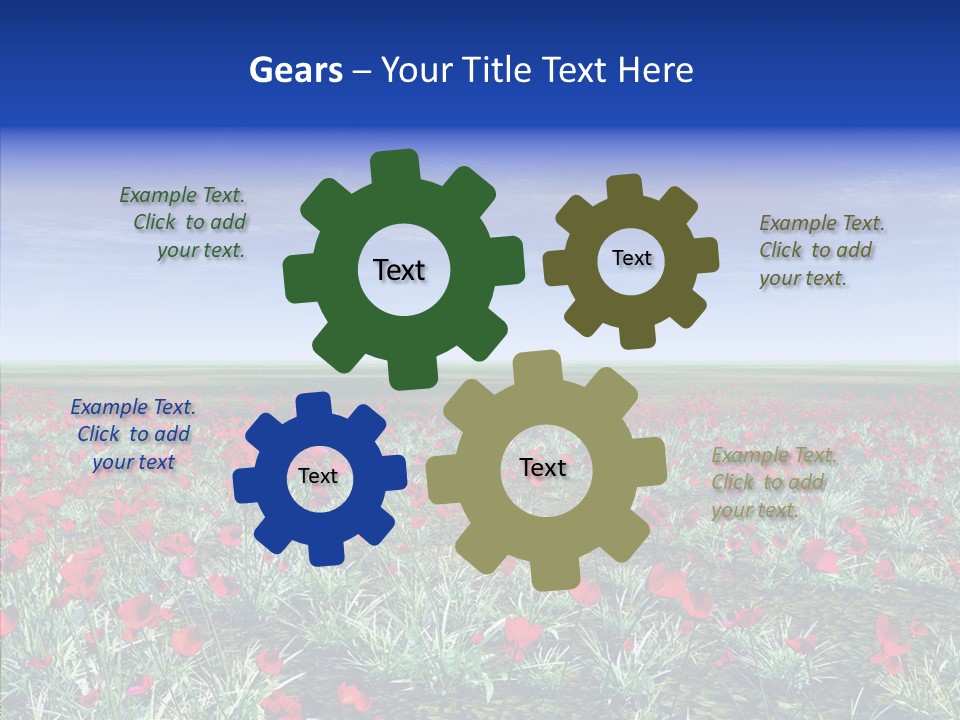 Gears – Your Title Text Here

Example Text. Click to add your text.

Text

Text

Example Text. Click to add your text.

Example Text. Click to add your text

Text

Text

Example Text. Click to add your text.